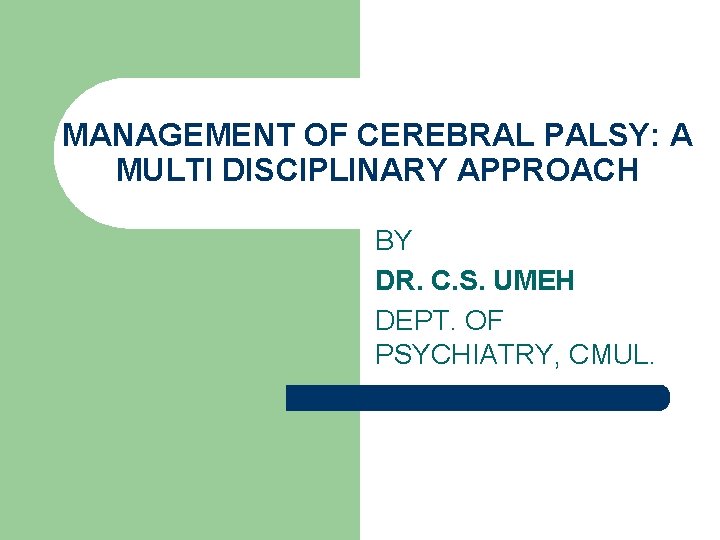 MANAGEMENT OF CEREBRAL PALSY: A MULTI DISCIPLINARY APPROACH

BY

DR. C.S. UMEH

DEPT. OF PSYCHIATRY, CMUL.